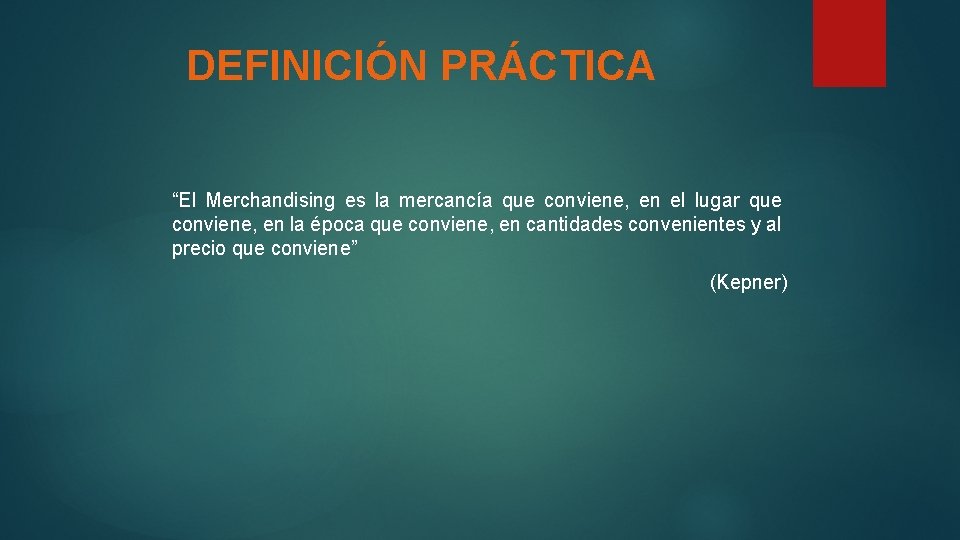 DEFINICIÓN PRÁCTICA

“El Merchandising es la mercancía que conviene, en el lugar que conviene, en la época que conviene, en cantidades convenientes y al precio que conviene”

(Kepner)